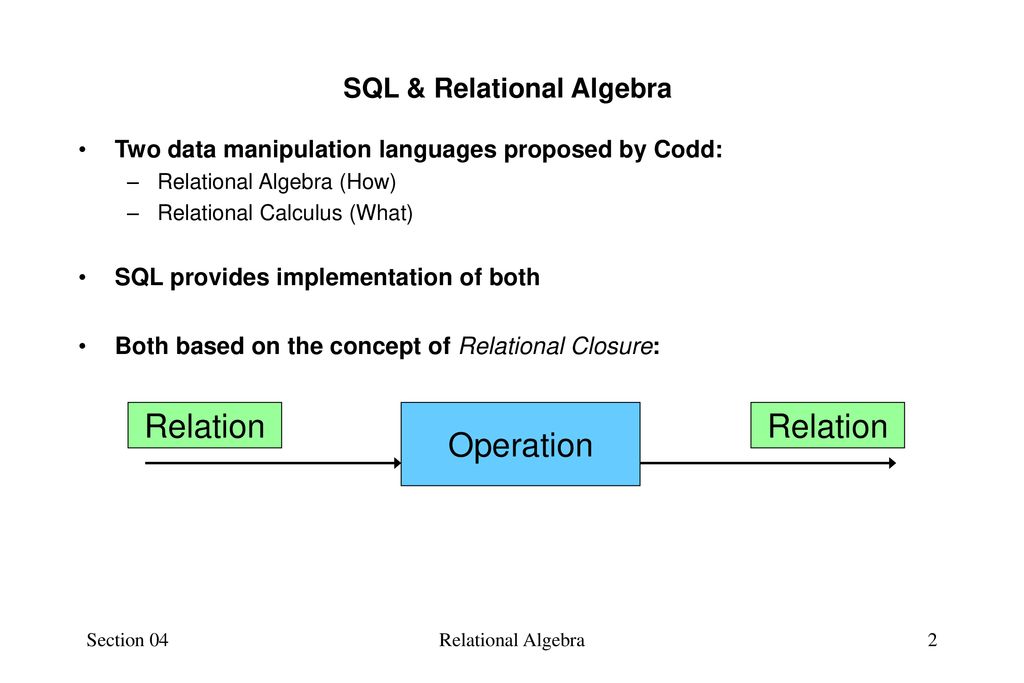 SQL & Relational Algebra

• Two data manipulation languages proposed by Codd:
– Relational Algebra (How)
– Relational Calculus (What)

• SQL provides implementation of both

• Both based on the concept of Relational Closure:

Relation

Operation

Relation

Section 04

Relational Algebra

2